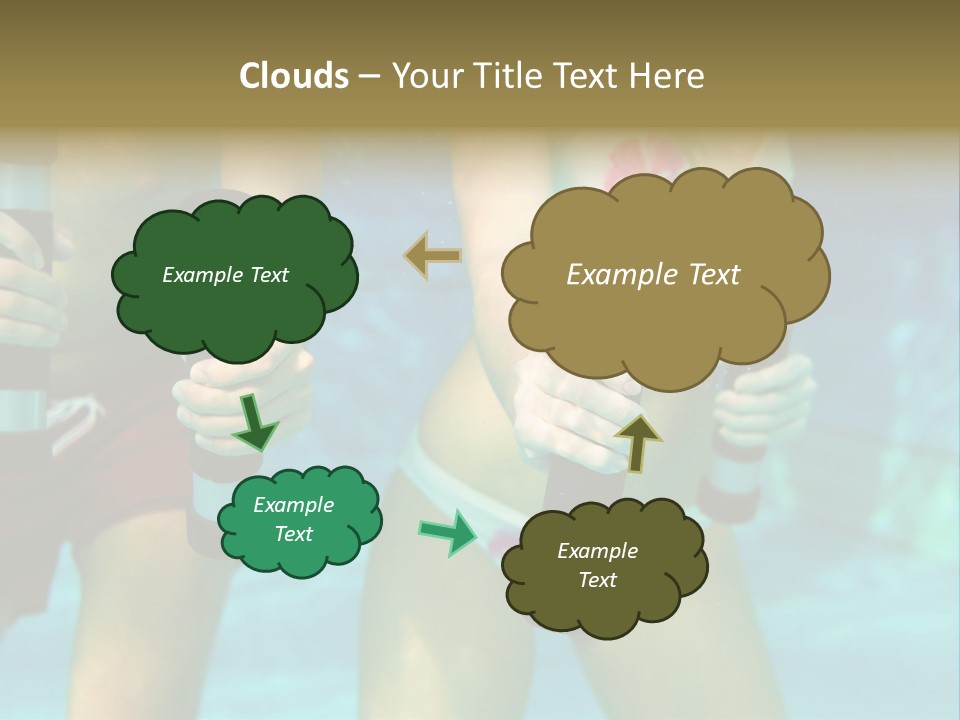 Clouds – Your Title Text Here

Example Text

Example Text

Example Text

Example Text